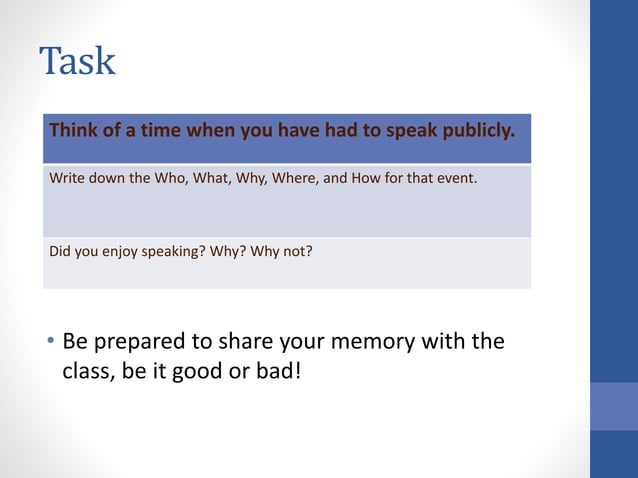 Task

| Think of a time when you have had to speak publicly. |
|---|
| Write down the Who, What, Why, Where, and How for that event. |
| Did you enjoy speaking? Why? Why not? |

• Be prepared to share your memory with the class, be it good or bad!